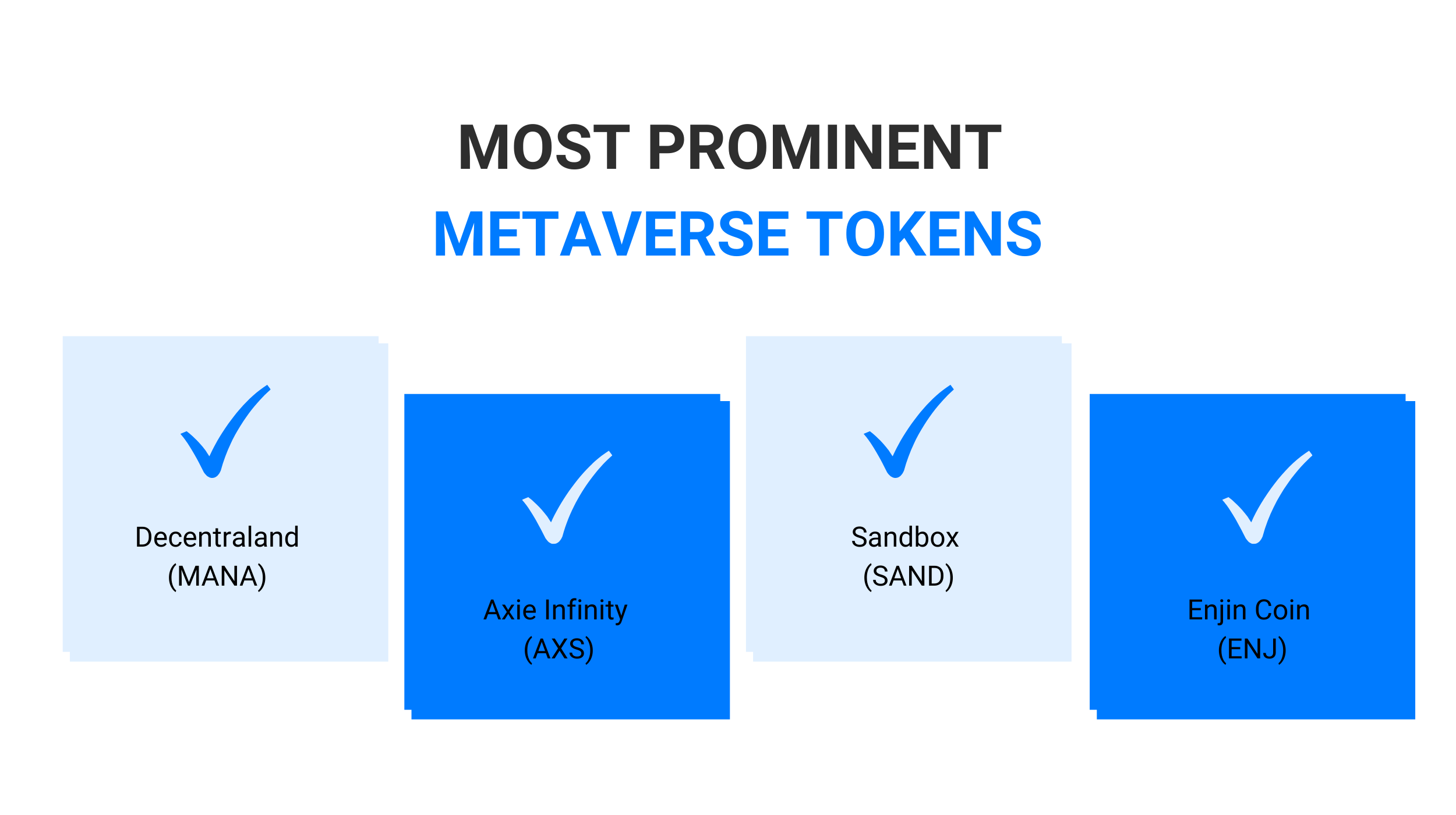 MOST PROMINENT
METAVERSE TOKENS

Decentraland
(MANA)

Axie Infinity
(AXS)

Sandbox
(SAND)

Enjin Coin
(ENJ)